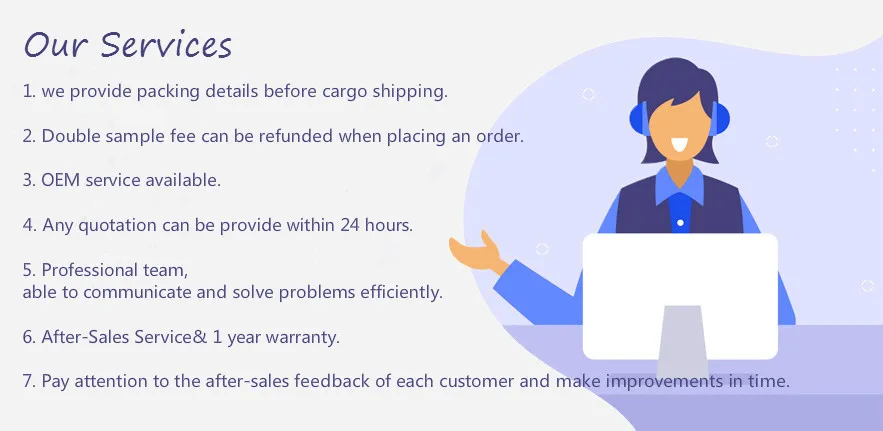 Our Services

1. we provide packing details before cargo shipping.

2. Double sample fee can be refunded when placing an order.

3. OEM service available.

4. Any quotation can be provide within 24 hours.

5. Professional team,
able to communicate and solve problems efficiently.

6. After-Sales Service& 1 year warranty.

7. Pay attention to the after-sales feedback of each customer and make improvements in time.